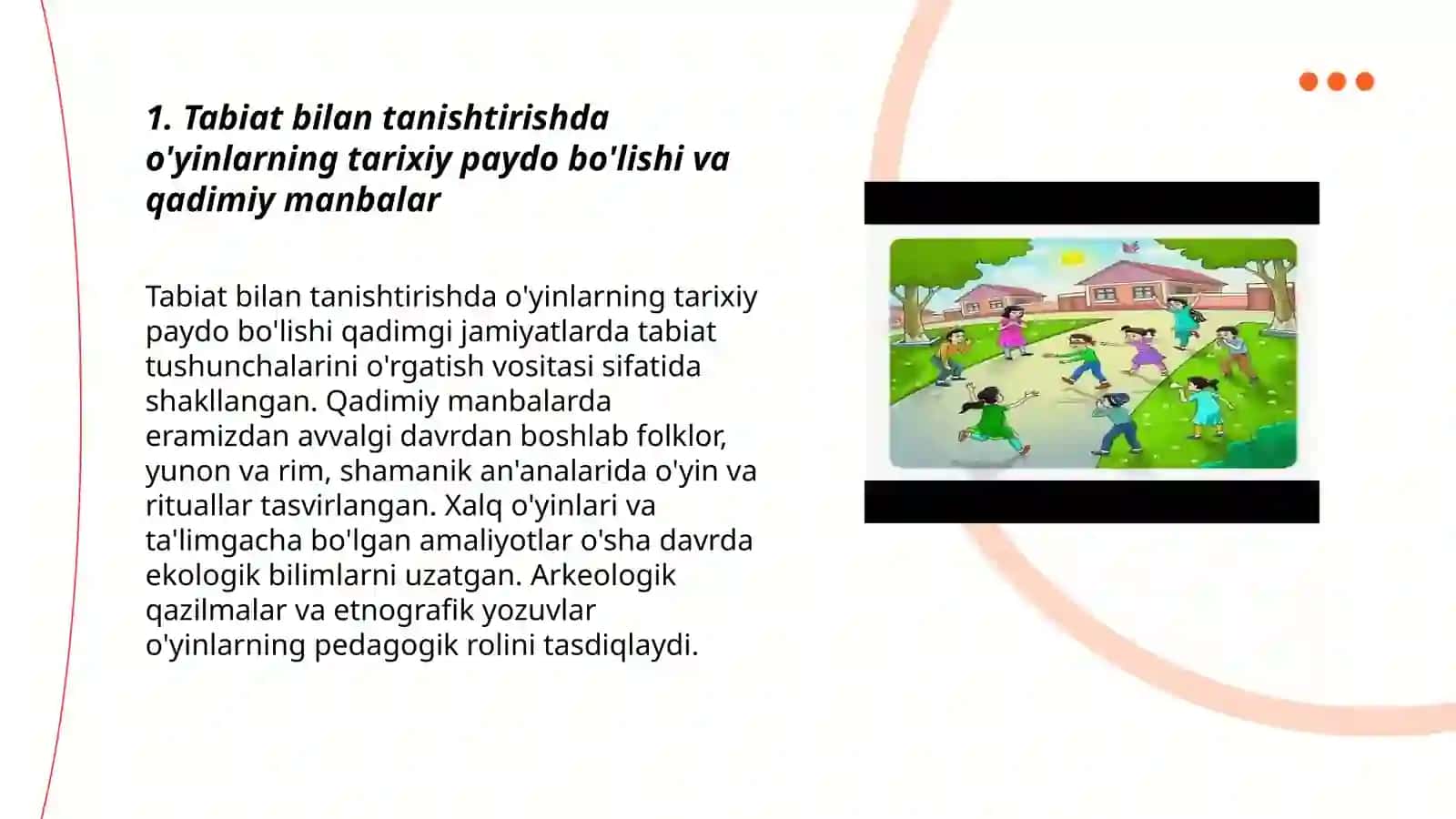 1. Tabiat bilan tanishtirishda o'yinlarning tarixiy paydo bo'lishi va qadimiy manbalar

Tabiat bilan tanishtirishda o'yinlarning tarixiy paydo bo'lishi qadimgi jamiyatlarda tabiat tushunchalarini o'rgatish vositasi sifatida shakllangan. Qadimiy manbalarda eramizdan avvalgi davrdan boshlab folklor, yunon va rim, shamanik an'analarida o'yin va rituallar tasvirlangan. Xalq o'yinlari va ta'limgacha bo'lgan amaliyotlar o'sha davrda ekologik bilimlarni uzatgan. Arkeologik qazilmalar va etnografik yozuvlar o'yinlarning pedagogik rolini tasdiqlaydi.